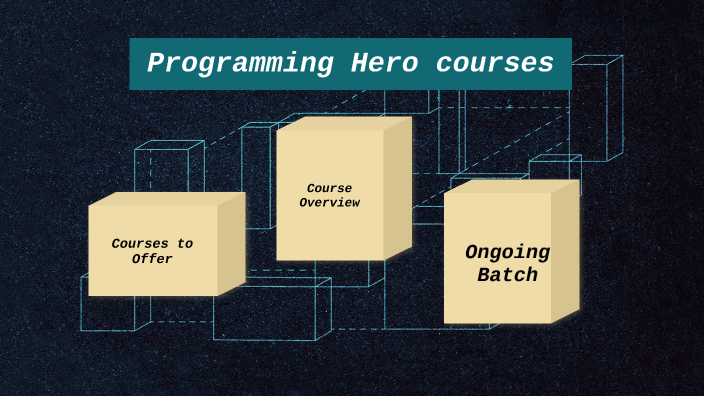 Programming Hero courses

Courses to Offer

Course Overview

Ongoing Batch